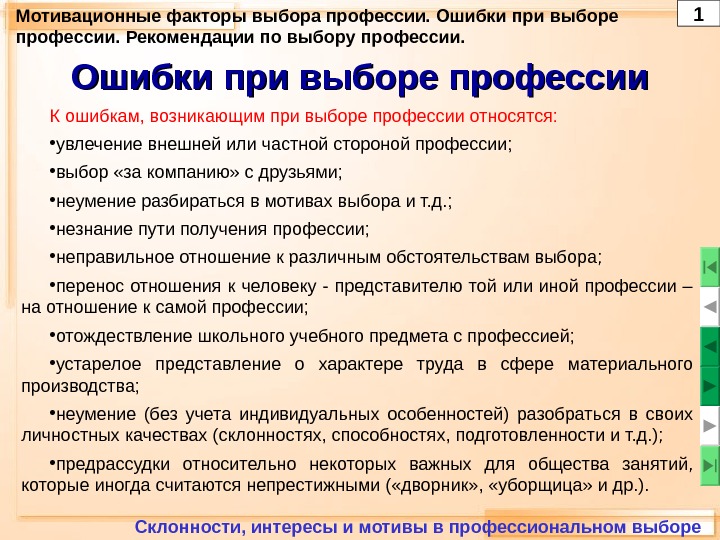 Мотивационные факторы выбора профессии. Ошибки при выборе профессии. Рекомендации по выбору профессии.

1

Ошибки при выборе профессии

К ошибкам, возникающим при выборе профессии относятся:

•увлечение внешней или частной стороной профессии;

•выбор «за компанию» с друзьями;

•неумение разбираться в мотивах выбора и т.д.;

•незнание пути получения профессии;

•неправильное отношение к различным обстоятельствам выбора;

•перенос отношения к человеку - представителю той или иной профессии – на отношение к самой профессии;

•отождествление школьного учебного предмета с профессией;

•устарелое представление о характере труда в сфере материального производства;

•неумение (без учета индивидуальных особенностей) разобраться в своих личностных качествах (склонностях, способностях, подготовленности и т.д.);

•предрассудки относительно некоторых важных для общества занятий, которые иногда считаются непрестижными («дворник», «уборщица» и др.).

Склонности, интересы и мотивы в профессиональном выборе